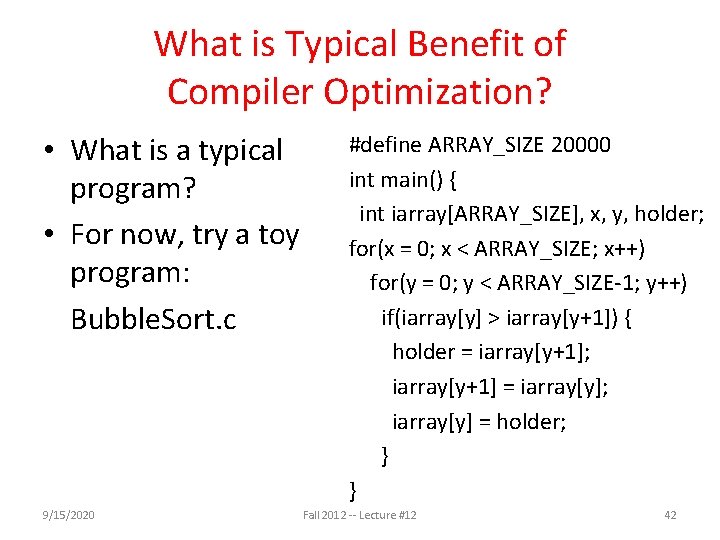 What is Typical Benefit of Compiler Optimization?

• What is a typical program?
• For now, try a toy program:
BubbleSort.c

#define ARRAY_SIZE 20000
int main() {
int iarray[ARRAY_SIZE], x, y, holder;
for(x = 0; x < ARRAY_SIZE; x++)
for(y = 0; y < ARRAY_SIZE-1; y++)
if(iarray[y] > iarray[y+1]) {
holder = iarray[y+1];
iarray[y+1] = iarray[y];
iarray[y] = holder;
}
}

9/15/2020
Fall 2012 -- Lecture #12
42